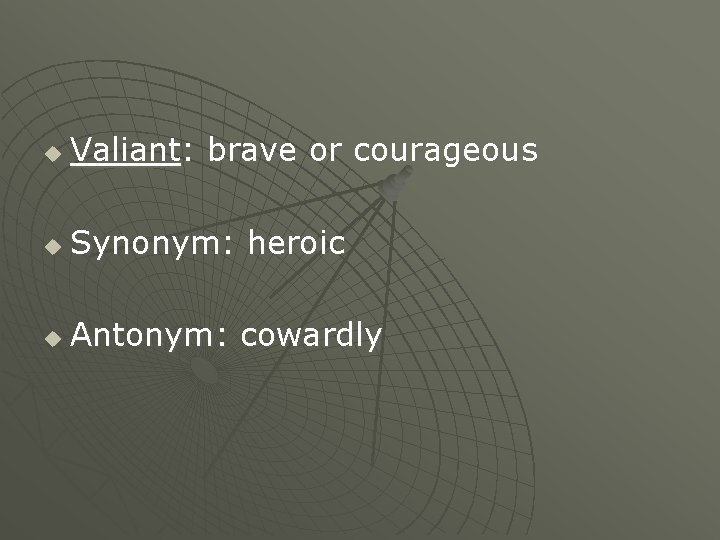 Valiant: brave or courageous

Synonym: heroic

Antonym: cowardly